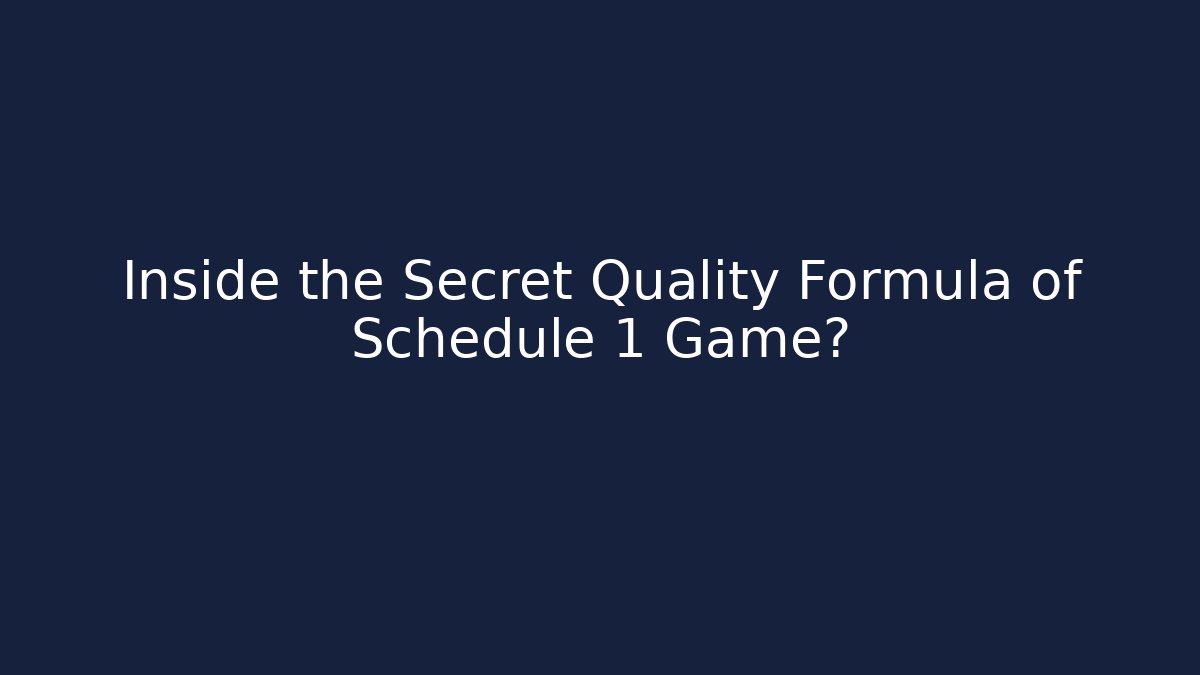 Inside the Secret Quality Formula of Schedule 1 Game?